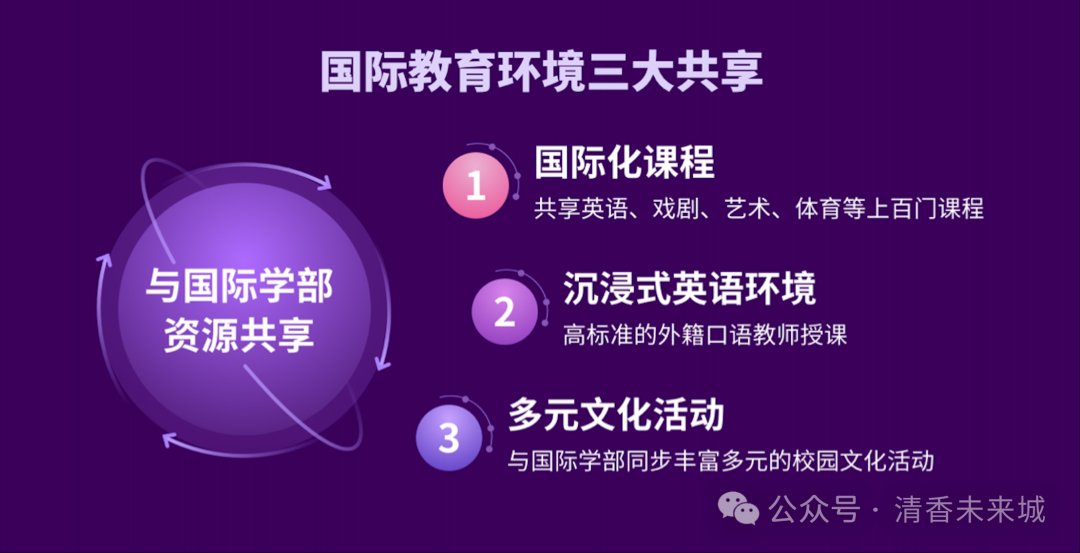 国际教育环境三大共享

与国际学部资源共享

1 国际化课程
共享英语、戏剧、艺术、体育等上百门课程

2 沉浸式英语环境
高标准的外籍口语教师授课

3 多元文化活动
与国际学部同步丰富多元的校园文化活动

公众号 · 清香未来城